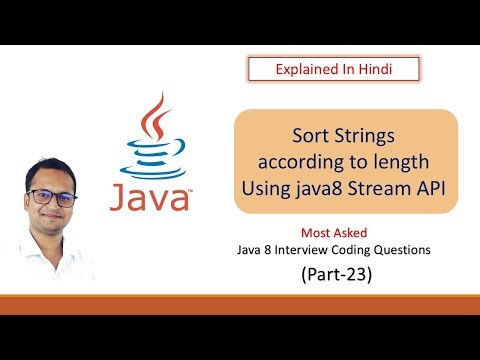 Explained In Hindi

Java™

Sort Strings according to length Using java8 Stream API

Most Asked
Java 8 Interview Coding Questions
(Part-23)